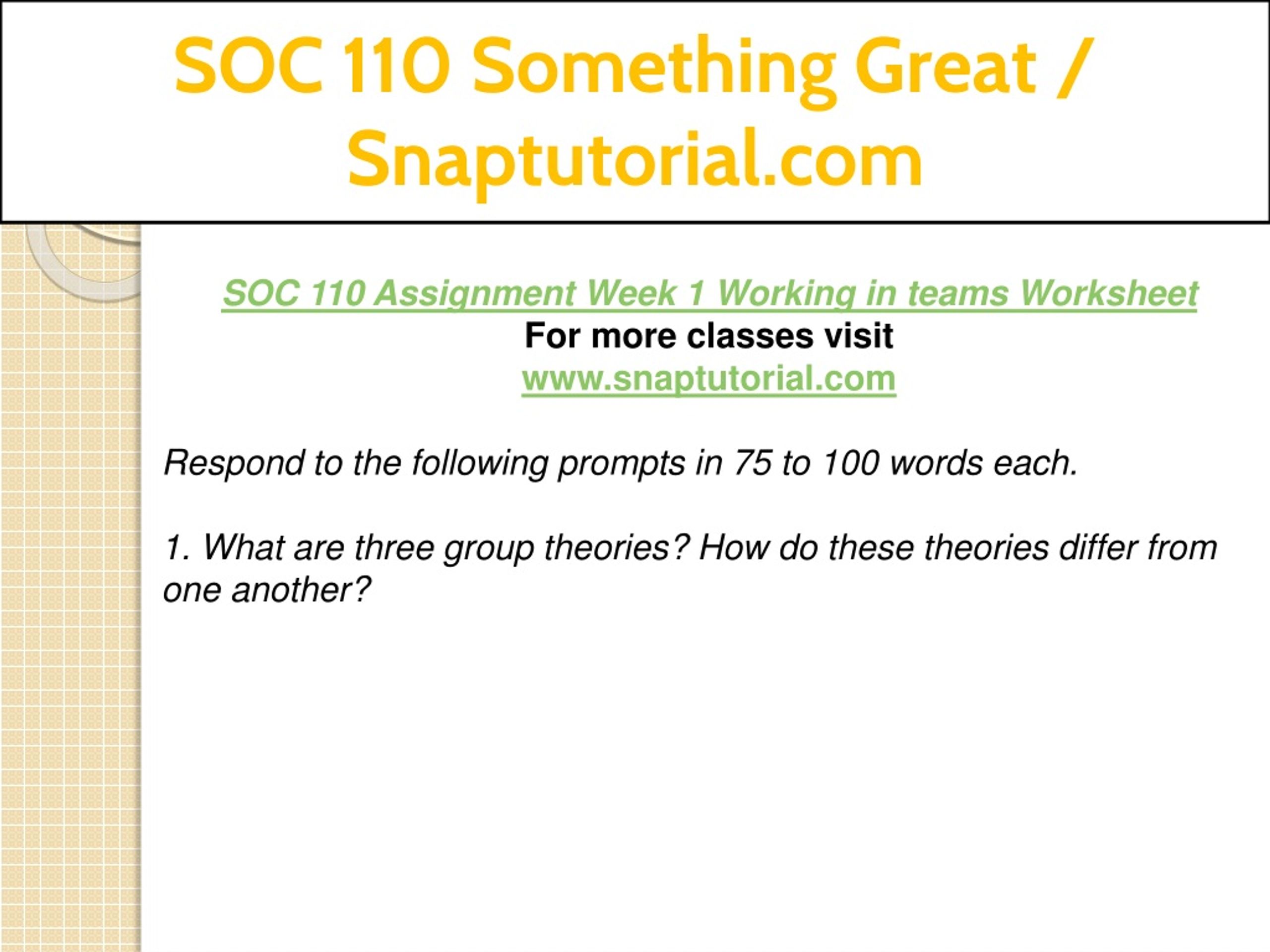 SOC 110 Something Great / Snaptutorial.com

SOC 110 Assignment Week 1 Working in teams Worksheet
For more classes visit
www.snaptutorial.com

Respond to the following prompts in 75 to 100 words each.

1. What are three group theories? How do these theories differ from one another?